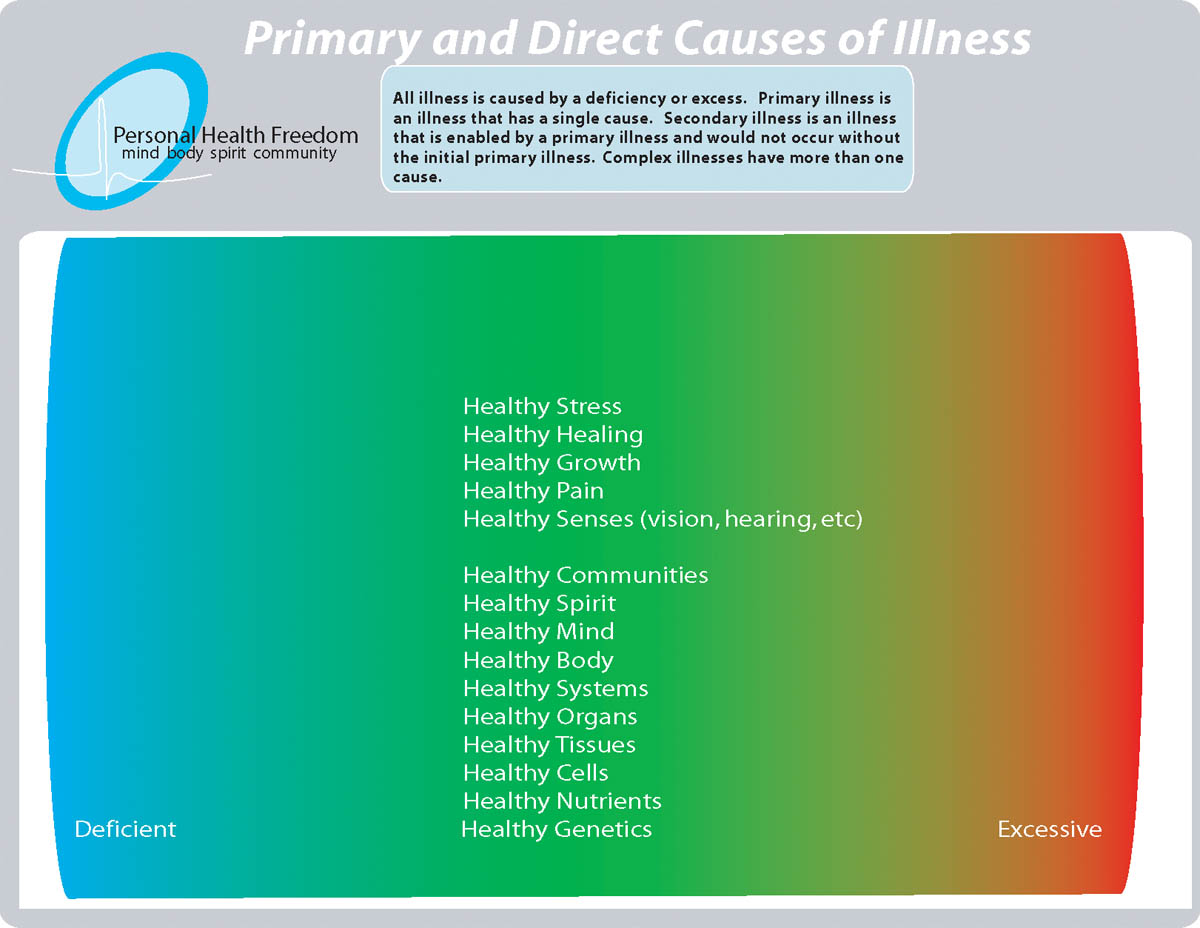 Primary and Direct Causes of Illness

Personal Health Freedom
mind body spirit community

All illness is caused by a deficiency or excess. Primary illness is an illness that has a single cause. Secondary illness is an illness that is enabled by a primary illness and would not occur without the initial primary illness. Complex illnesses have more than one cause.

Healthy Stress
Healthy Healing
Healthy Growth
Healthy Pain
Healthy Senses (vision, hearing, etc)

Healthy Communities
Healthy Spirit
Healthy Mind
Healthy Body
Healthy Systems
Healthy Organs
Healthy Tissues
Healthy Cells
Healthy Nutrients
Healthy Genetics

Deficient

Excessive